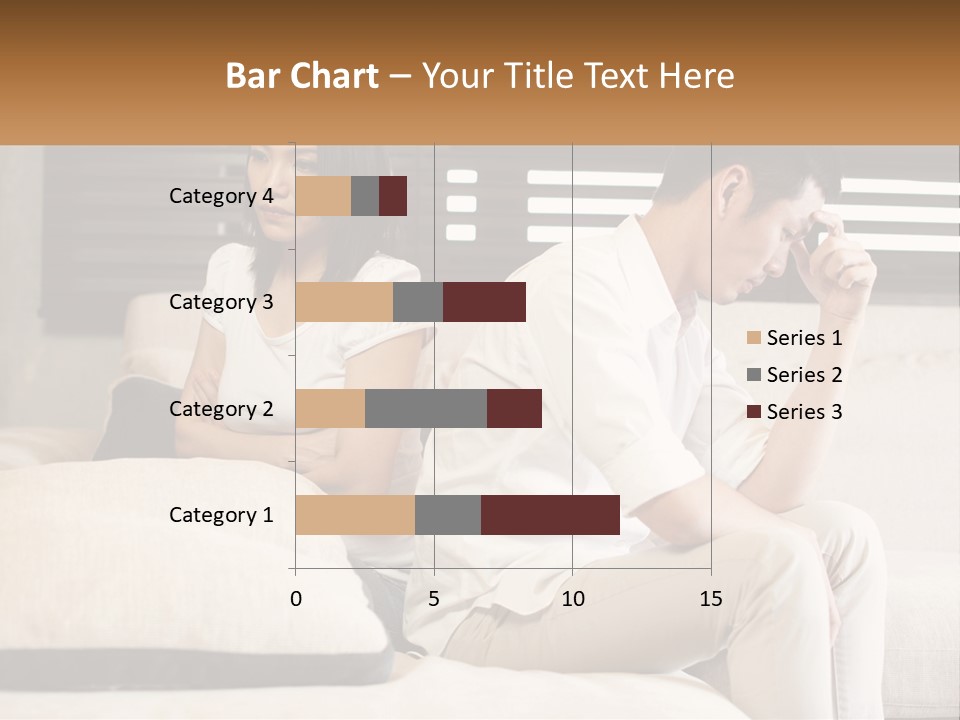 Bar Chart – Your Title Text Here

Category 4
Category 3
Category 2
Category 1

0
5
10
15

Series 1
Series 2
Series 3